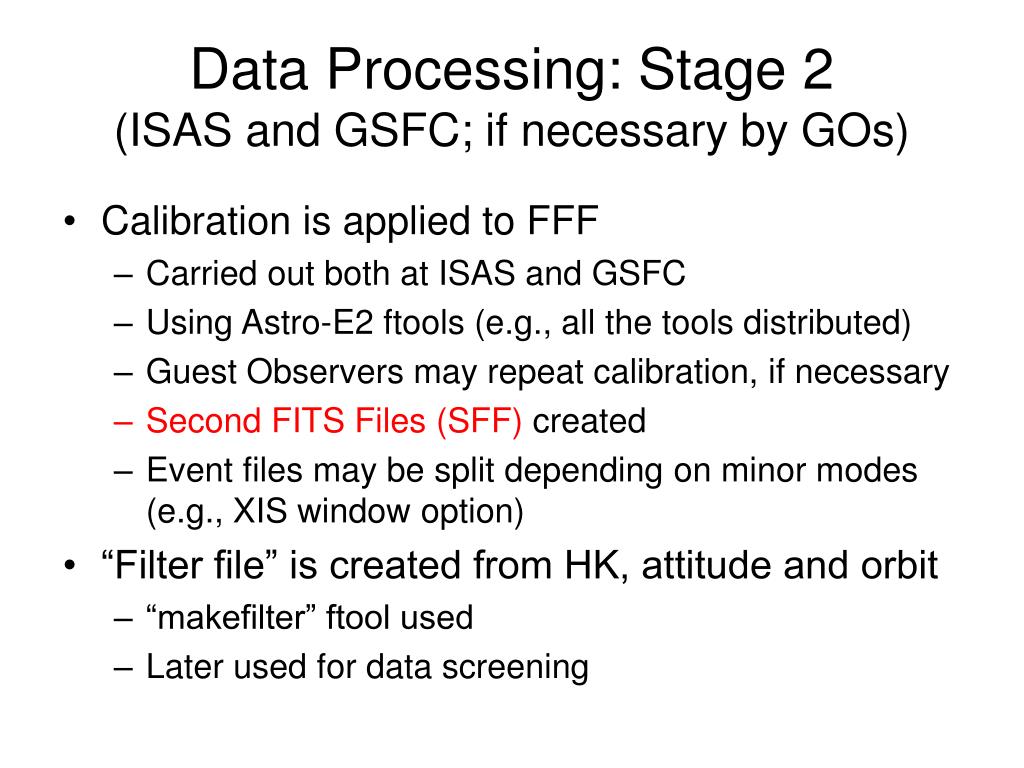 Data Processing: Stage 2
(ISAS and GSFC; if necessary by GOs)

• Calibration is applied to FFF
– Carried out both at ISAS and GSFC
– Using Astro-E2 ftools (e.g., all the tools distributed)
– Guest Observers may repeat calibration, if necessary
– Second FITS Files (SFF) created
– Event files may be split depending on minor modes (e.g., XIS window option)

• “Filter file” is created from HK, attitude and orbit
– “makefilter” ftool used
– Later used for data screening